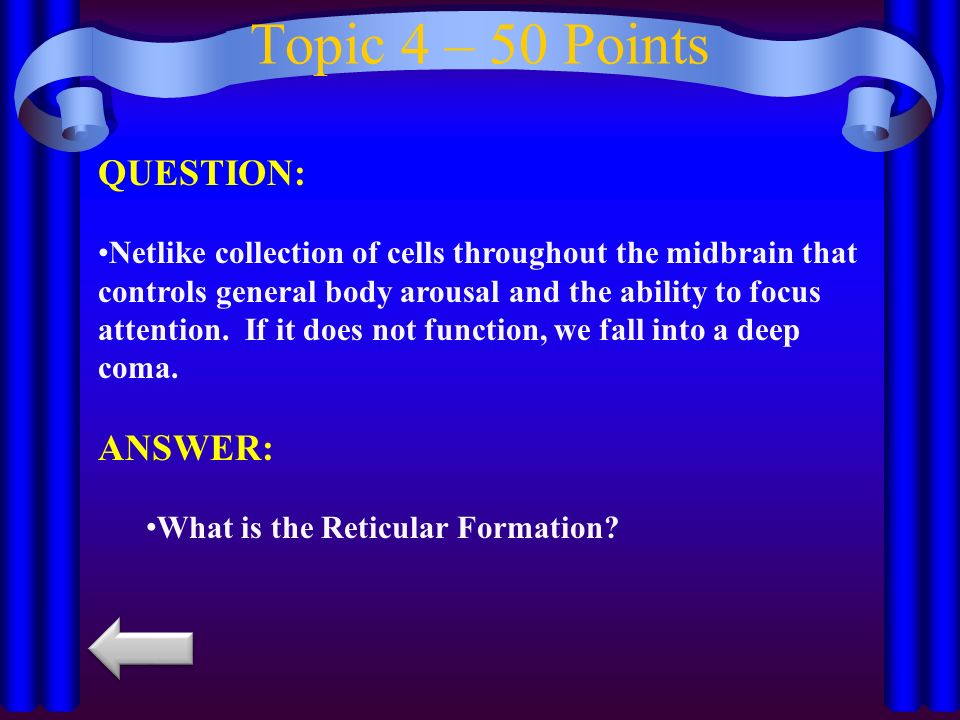 Topic 4 – 50 Points

QUESTION:

•Netlike collection of cells throughout the midbrain that controls general body arousal and the ability to focus attention. If it does not function, we fall into a deep coma.

ANSWER:

•What is the Reticular Formation?